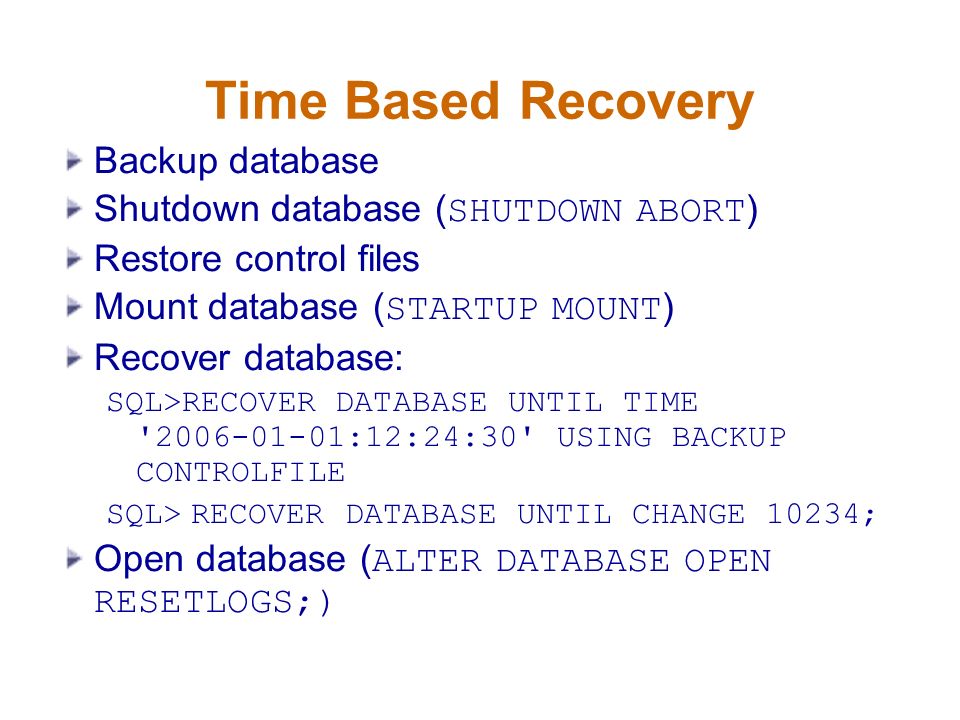 Time Based Recovery

Backup database

Shutdown database (SHUTDOWN ABORT)

Restore control files

Mount database (STARTUP MOUNT)

Recover database:

SQL>RECOVER DATABASE UNTIL TIME '2006-01-01:12:24:30' USING BACKUP CONTROLFILE

SQL> RECOVER DATABASE UNTIL CHANGE 10234;

Open database (ALTER DATABASE OPEN RESETLOGS;)